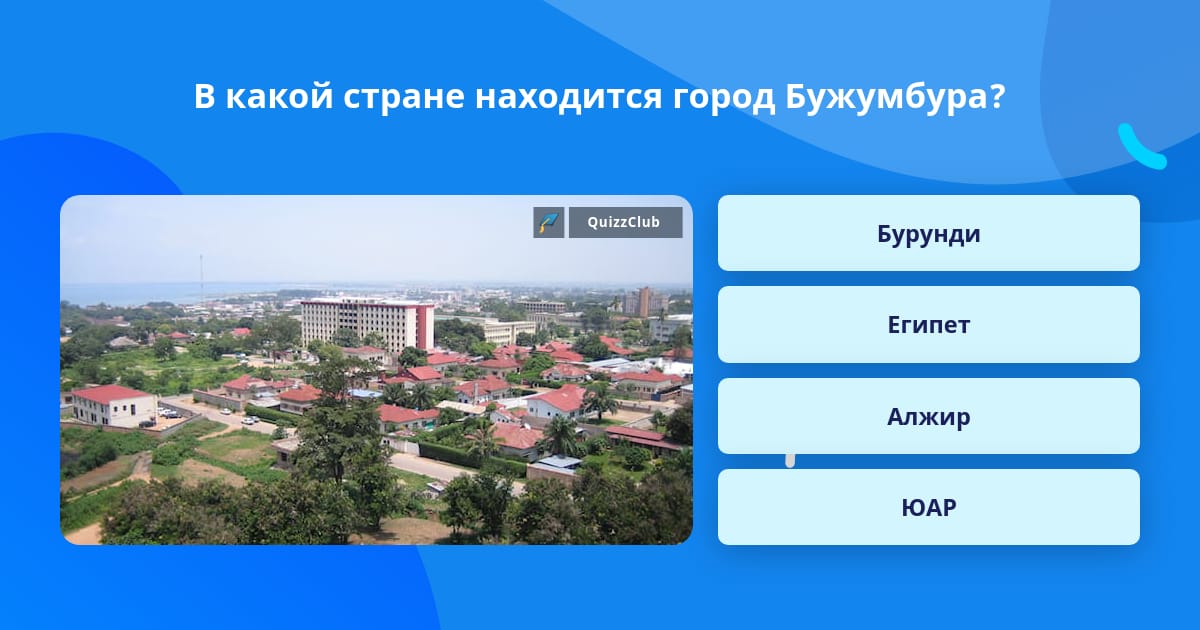 В какой стране находится город Бужумбура?

QuizzClub

Бурунди

Египет

Алжир

ЮАР